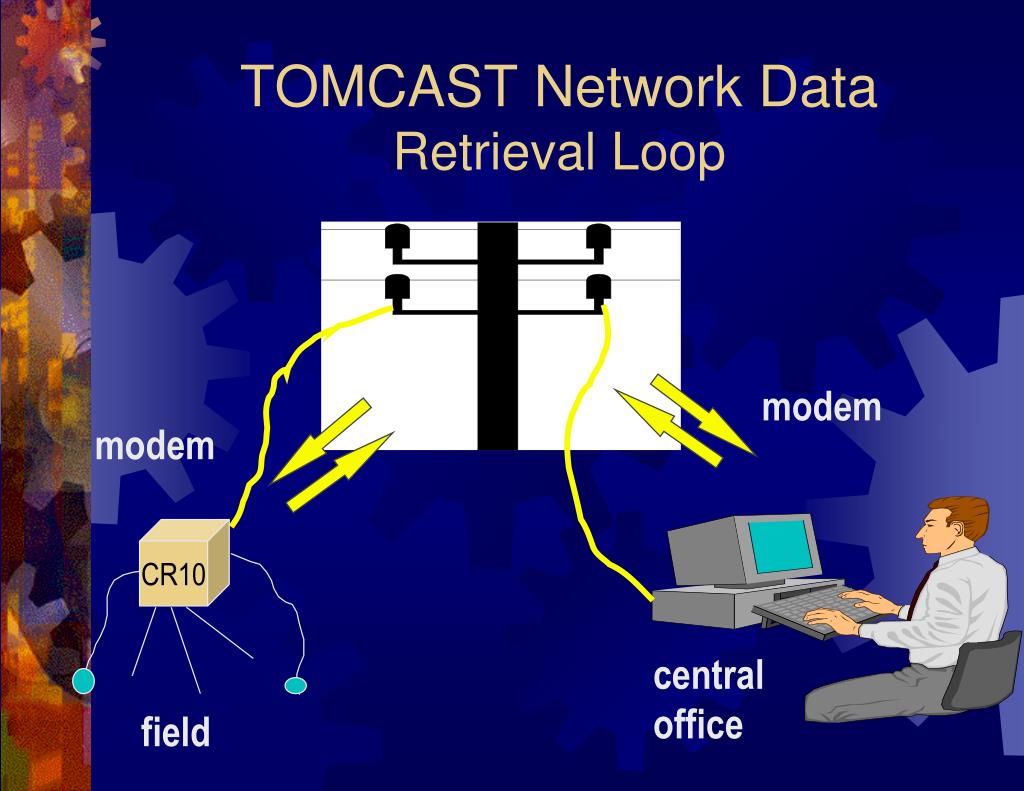 TOMCAST Network Data
Retrieval Loop

modem

modem

CR10

field

central office